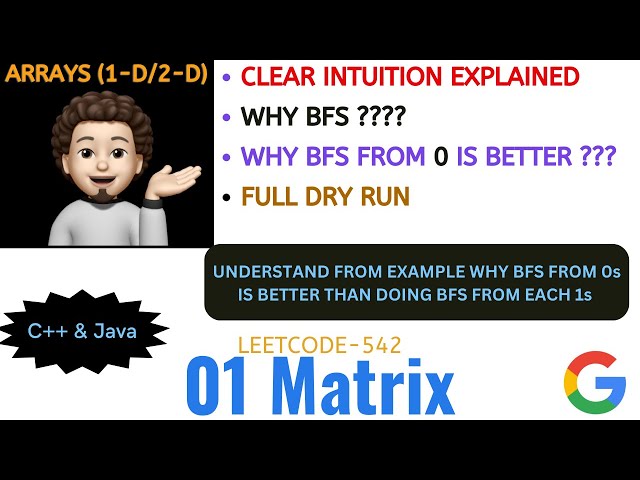 ARRAYS (1-D/2-D)

• CLEAR INTUITION EXPLAINED
• WHY BFS ????
• WHY BFS FROM 0 IS BETTER ???
• FULL DRY RUN

UNDERSTAND FROM EXAMPLE WHY BFS FROM 0s IS BETTER THAN DOING BFS FROM EACH 1s

C++ & Java

LEETCODE-542

01 Matrix

G